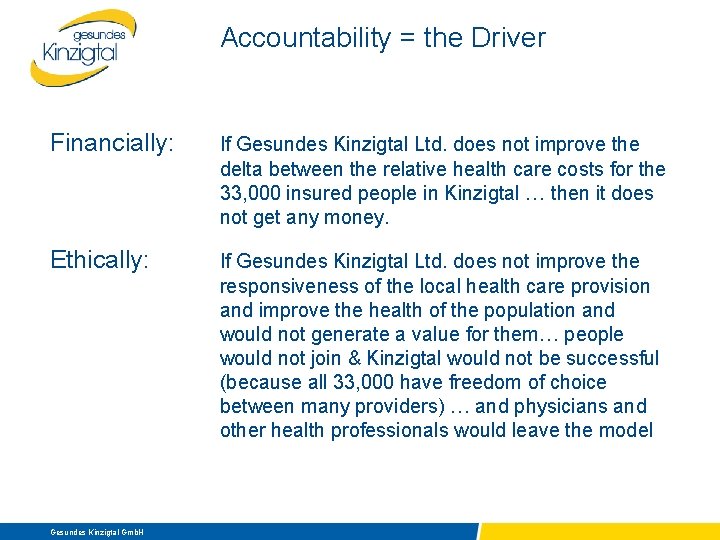 gesundes Kinzigtal

Accountability = the Driver

Financially:

If Gesundes Kinzigtal Ltd. does not improve the delta between the relative health care costs for the 33,000 insured people in Kinzigtal … then it does not get any money.

Ethically:

If Gesundes Kinzigtal Ltd. does not improve the responsiveness of the local health care provision and improve the health of the population and would not generate a value for them… people would not join & Kinzigtal would not be successful (because all 33,000 have freedom of choice between many providers) … and physicians and other health professionals would leave the model

Gesundes Kinzigtal GmbH